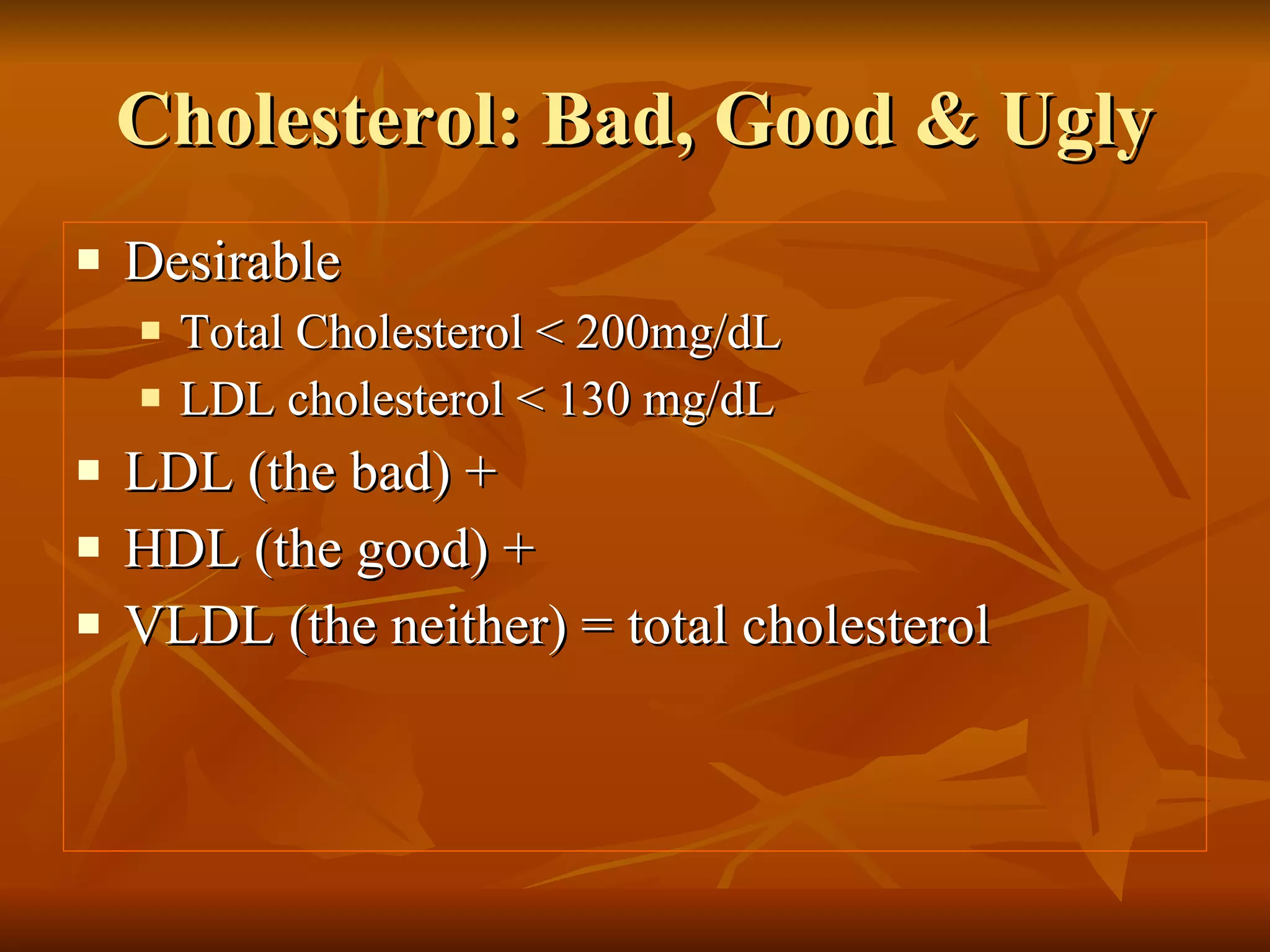 Cholesterol: Bad, Good & Ugly

- Desirable
  - Total Cholesterol < 200mg/dL
  - LDL cholesterol < 130 mg/dL
- LDL (the bad) +
- HDL (the good) +
- VLDL (the neither) = total cholesterol